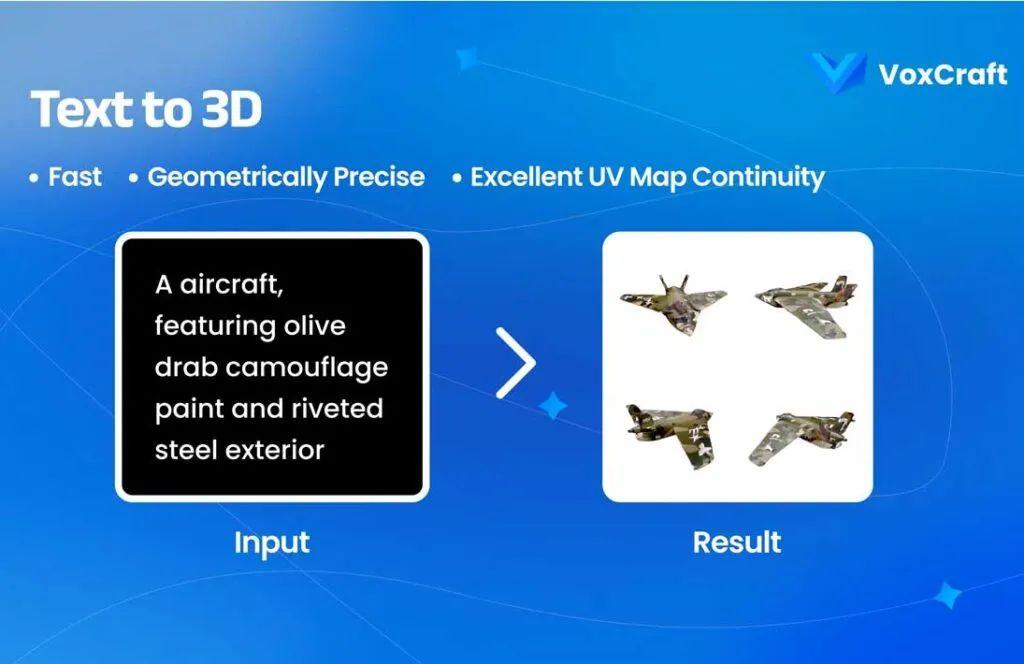 VoxCraft

Text to 3D

• Fast • Geometrically Precise • Excellent UV Map Continuity

A aircraft, featuring olive drab camouflage paint and riveted steel exterior

Input

Result